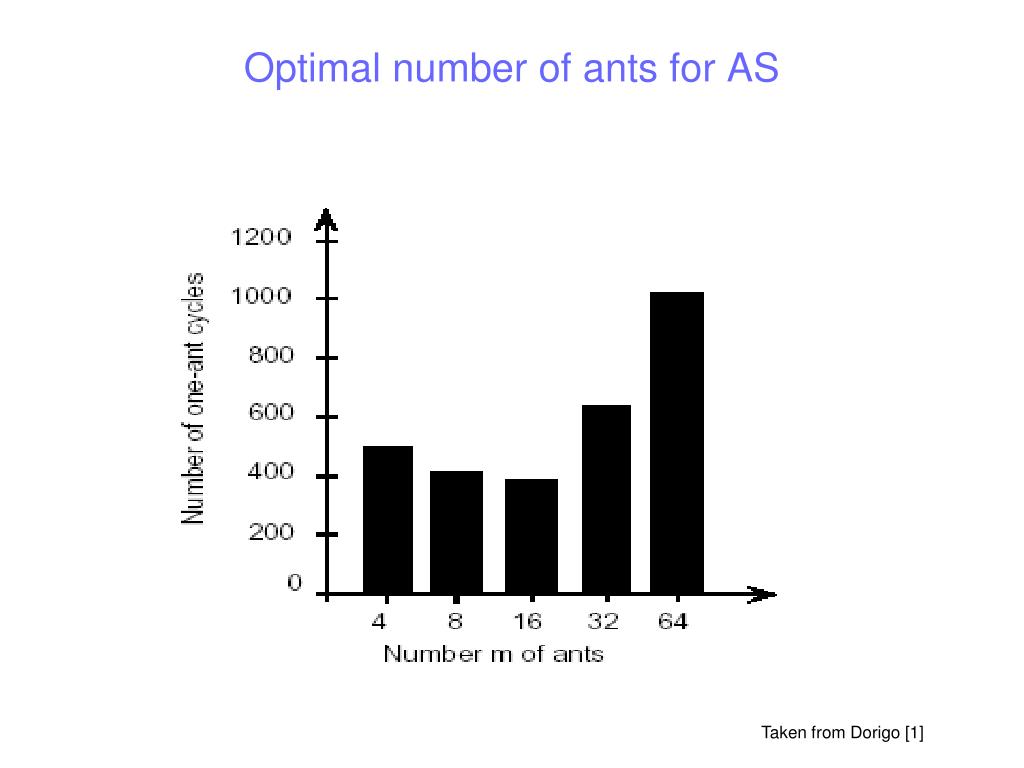 Optimal number of ants for AS

Number of one-ant cycles

1200
1000
800
600
400
200
0

4
8
16
32
64

Number m of ants

Taken from Dorigo [1]